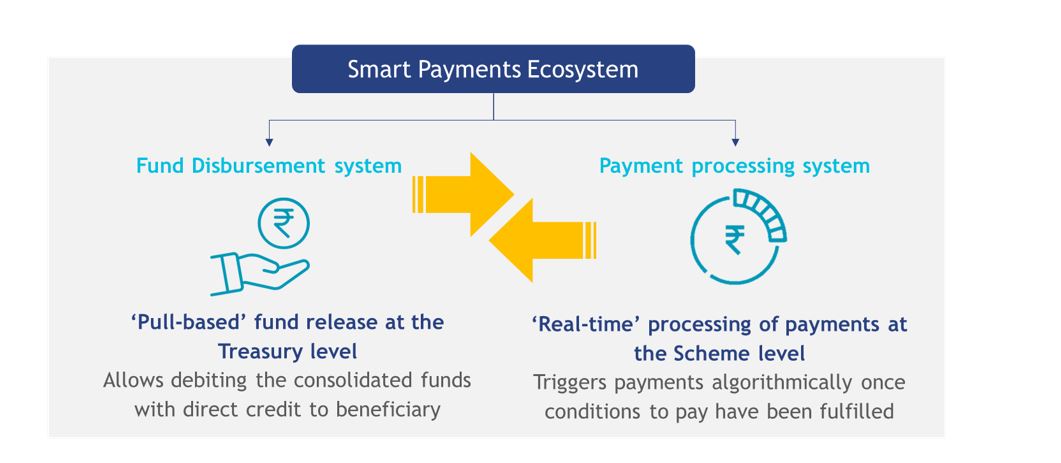 Smart Payments Ecosystem

Fund Disbursement system

₹

'Pull-based' fund release at the Treasury level

Allows debiting the consolidated funds with direct credit to beneficiary

Payment processing system

₹

'Real-time' processing of payments at the Scheme level

Triggers payments algorithmically once conditions to pay have been fulfilled